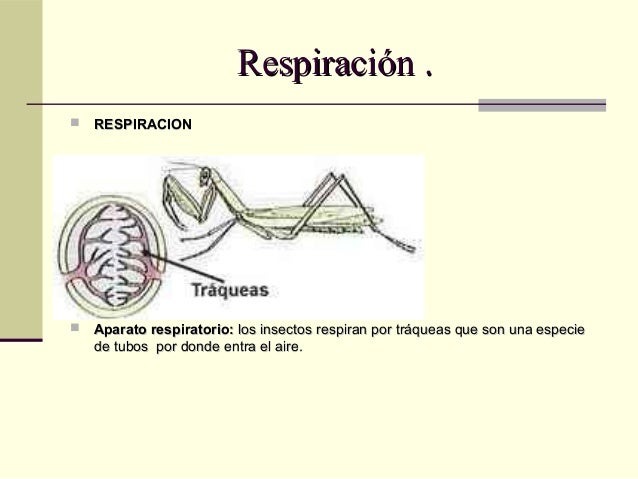 Respiración .

RESPIRACION

Tráqueas

Aparato respiratorio: los insectos respiran por tráqueas que son una especie de tubos por donde entra el aire.